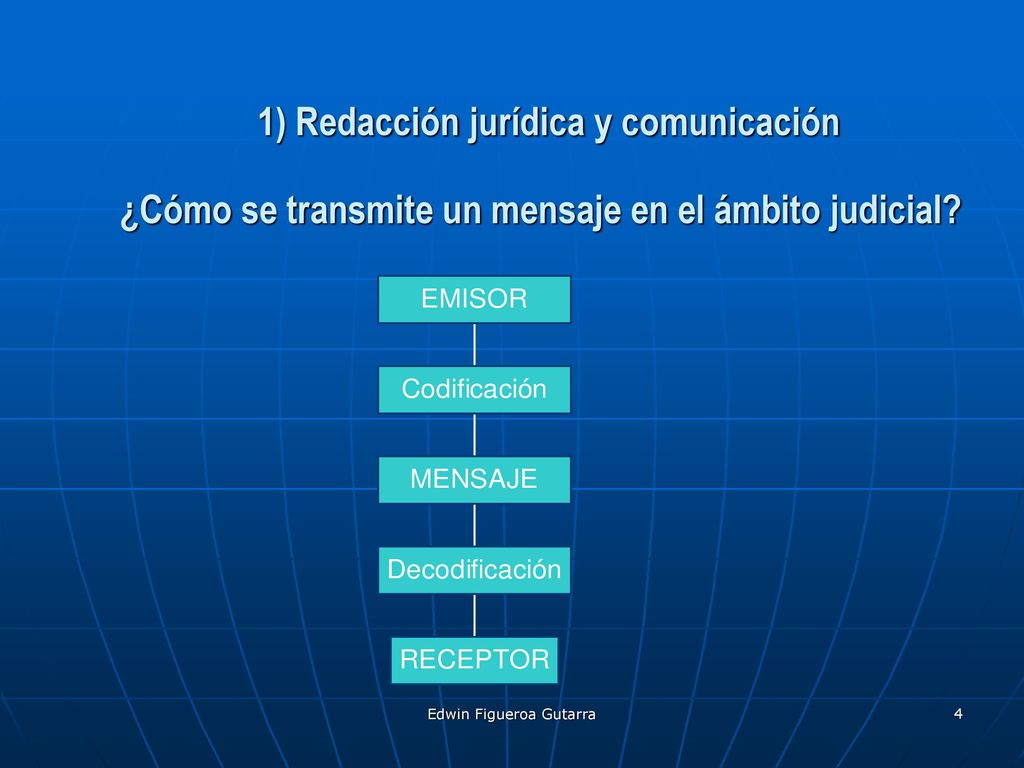 1) Redacción jurídica y comunicación

¿Cómo se transmite un mensaje en el ámbito judicial?

EMISOR

Codificación

MENSAJE

Decodificación

RECEPTOR

Edwin Figueroa Gutarra

4